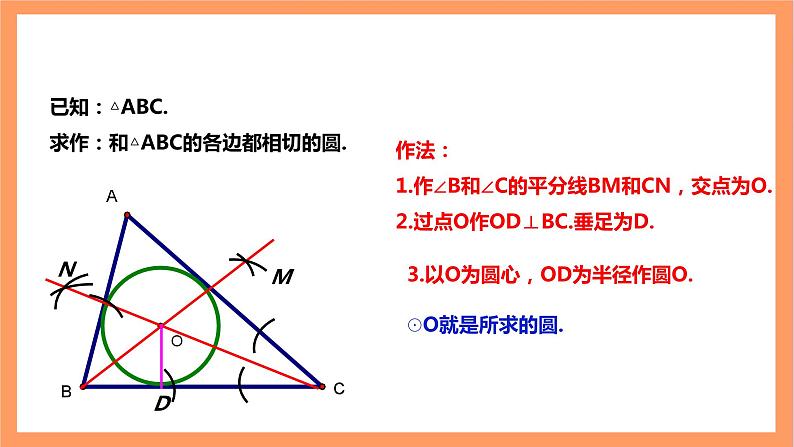 已知：△ABC.

求作：和△ABC的各边都相切的圆.

A

N

M

O

B

D

C

作法：

1.作∠B和∠C的平分线BM和CN，交点为O.

2.过点O作OD⊥BC.垂足为D.

3.以O为圆心，OD为半径作圆O.

⊙O就是所求的圆.